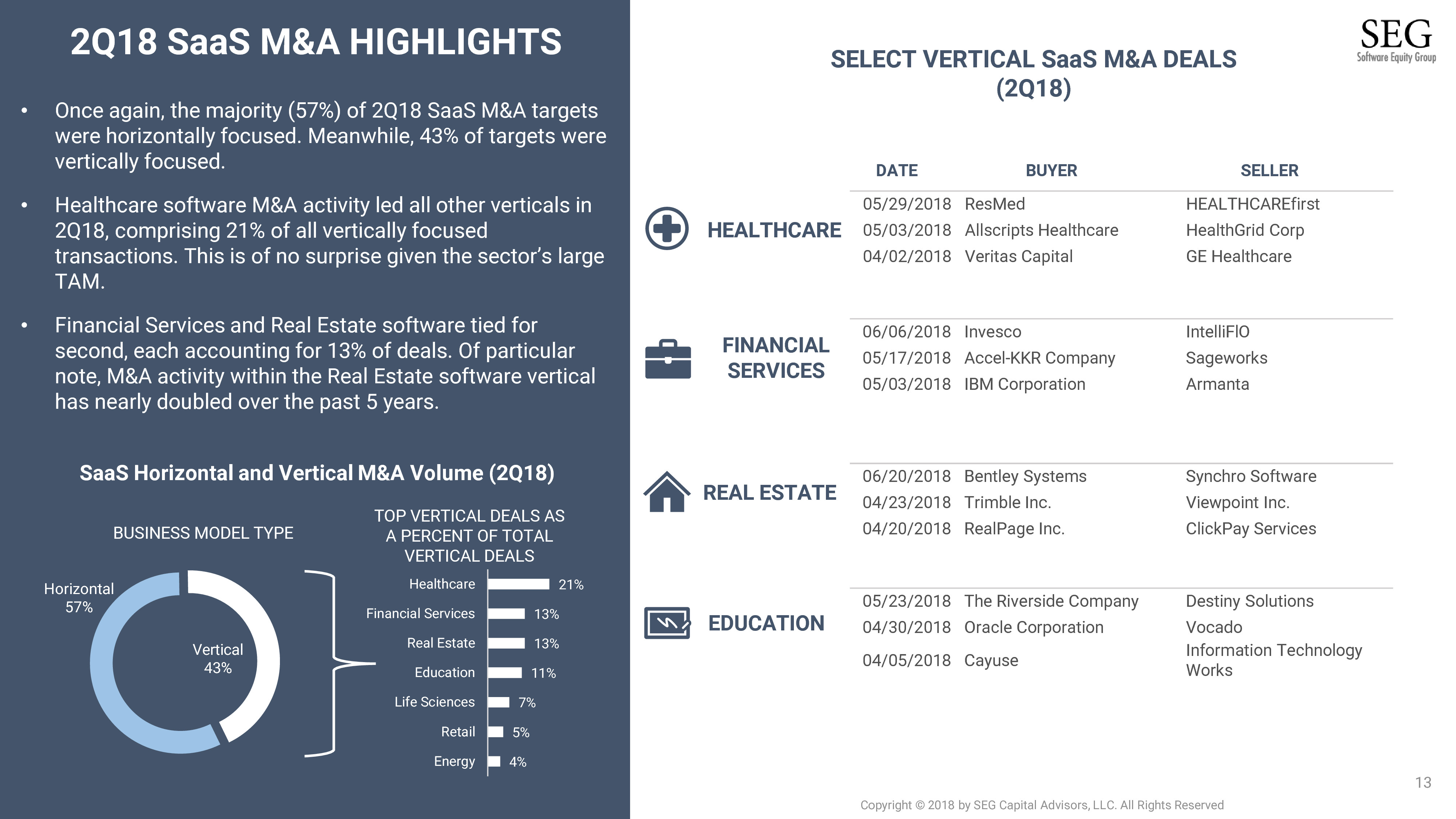 2Q18 SaaS M&A HIGHLIGHTS

• Once again, the majority (57%) of 2Q18 SaaS M&A targets were horizontally focused. Meanwhile, 43% of targets were vertically focused.

• Healthcare software M&A activity led all other verticals in 2Q18, comprising 21% of all vertically focused transactions. This is of no surprise given the sector's large TAM.

• Financial Services and Real Estate software tied for second, each accounting for 13% of deals. Of particular note, M&A activity within the Real Estate software vertical has nearly doubled over the past 5 years.

SaaS Horizontal and Vertical M&A Volume (2Q18)

BUSINESS MODEL TYPE

Horizontal 57%

Vertical 43%

TOP VERTICAL DEALS AS A PERCENT OF TOTAL VERTICAL DEALS

Healthcare 21%
Financial Services 13%
Real Estate 13%
Education 11%
Life Sciences 7%
Retail 5%
Energy 4%

SEG
Software Equity Group

SELECT VERTICAL SaaS M&A DEALS (2Q18)

| | DATE | BUYER | SELLER |
|---|---|---|---|
| HEALTHCARE | 05/29/2018 | ResMed | HEALTHCAREfirst |
| | 05/03/2018 | Allscripts Healthcare | HealthGrid Corp |
| | 04/02/2018 | Veritas Capital | GE Healthcare |
| FINANCIAL SERVICES | 06/06/2018 | Invesco | IntelliFlO |
| | 05/17/2018 | Accel-KKR Company | Sageworks |
| | 05/03/2018 | IBM Corporation | Armanta |
| REAL ESTATE | 06/20/2018 | Bentley Systems | Synchro Software |
| | 04/23/2018 | Trimble Inc. | Viewpoint Inc. |
| | 04/20/2018 | RealPage Inc. | ClickPay Services |
| EDUCATION | 05/23/2018 | The Riverside Company | Destiny Solutions |
| | 04/30/2018 | Oracle Corporation | Vocado |
| | 04/05/2018 | Cayuse | Information Technology Works |

13

Copyright © 2018 by SEG Capital Advisors, LLC. All Rights Reserved